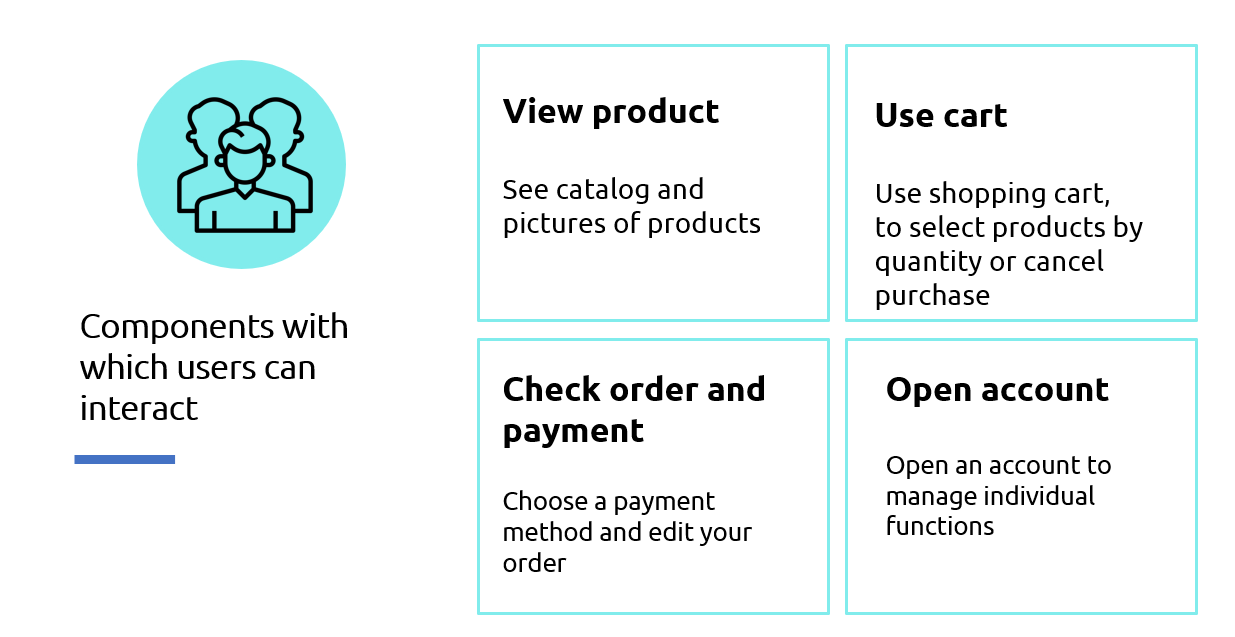 Components with which users can interact

View product

See catalog and pictures of products

Use cart

Use shopping cart, to select products by quantity or cancel purchase

Check order and payment

Choose a payment method and edit your order

Open account

Open an account to manage individual functions